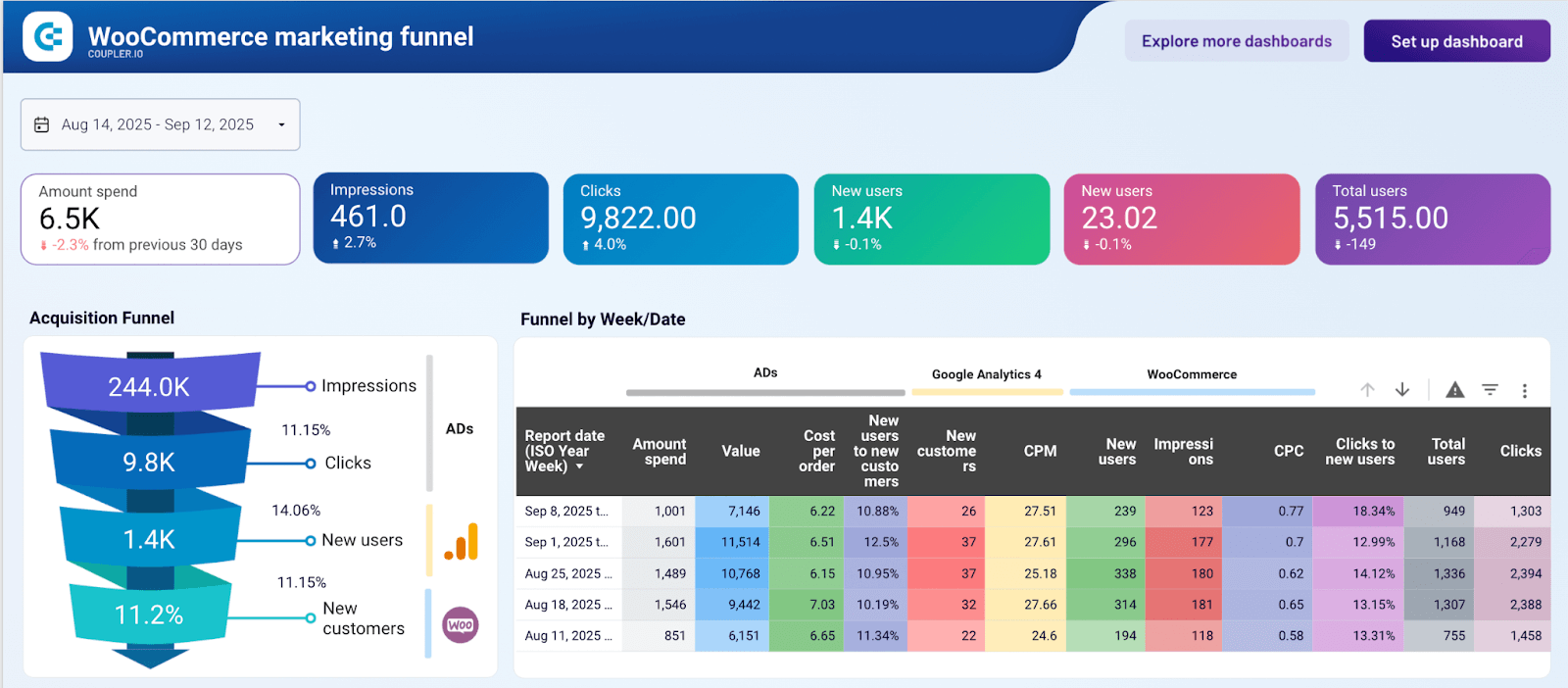 WooCommerce marketing funnel
COUPLER.IO

Explore more dashboards

Set up dashboard

Aug 14, 2025 - Sep 12, 2025

Amount spend
6.5K
-2.3% from previous 30 days

Impressions
461.0
2.7%

Clicks
9,822.00
4.0%

New users
1.4K
-0.1%

New users
23.02
-0.1%

Total users
5,515.00
-149

Acquisition Funnel

244.0K
Impressions
11.15%
9.8K
Clicks
14.06%
1.4K
New users
11.15%
11.2%
New customers

ADs

Woo

Funnel by Week/Date

ADs
Google Analytics 4
WooCommerce

| Report date (ISO Year Week) | Amount spend | Value | Cost per order | New users to new customers | New customers | CPM | New users | Impressions | CPC | Clicks to new users | Total users | Clicks |
|---|---|---|---|---|---|---|---|---|---|---|---|---|
| Sep 8, 2025 t... | 1,001 | 7,146 | 6.22 | 10.88% | 26 | 27.51 | 239 | 123 | 0.77 | 18.34% | 949 | 1,303 |
| Sep 1, 2025 t... | 1,601 | 11,514 | 6.51 | 12.5% | 37 | 27.61 | 296 | 177 | 0.7 | 12.99% | 1,168 | 2,279 |
| Aug 25, 2025 ... | 1,489 | 10,768 | 6.15 | 10.95% | 37 | 25.18 | 338 | 180 | 0.62 | 14.12% | 1,336 | 2,394 |
| Aug 18, 2025 ... | 1,546 | 9,442 | 7.03 | 10.19% | 32 | 27.66 | 314 | 181 | 0.65 | 13.15% | 1,307 | 2,388 |
| Aug 11, 2025 ... | 851 | 6,151 | 6.65 | 11.34% | 22 | 24.6 | 194 | 118 | 0.58 | 13.31% | 755 | 1,458 |